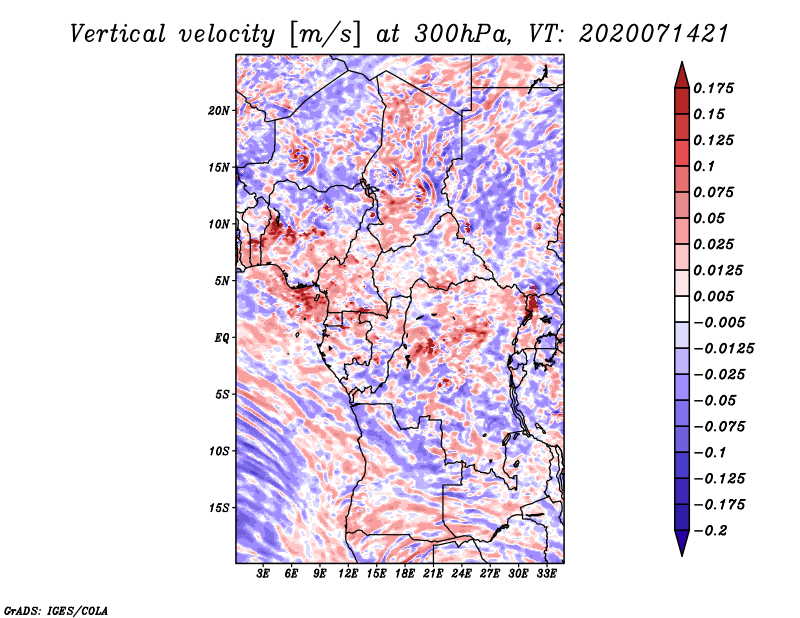 Vertical velocity [m/s] at 300hPa, VT: 2020071421

20N
15N
10N
5N
EQ
5S
10S
15S

3E 6E 9E 12E 15E 18E 21E 24E 27E 30E 33E

0.175
0.15
0.125
0.1
0.075
0.05
0.025
0.0125
0.005
−0.005
−0.0125
−0.025
−0.05
−0.075
−0.1
−0.125
−0.175
−0.2

GrADS: IGES/COLA